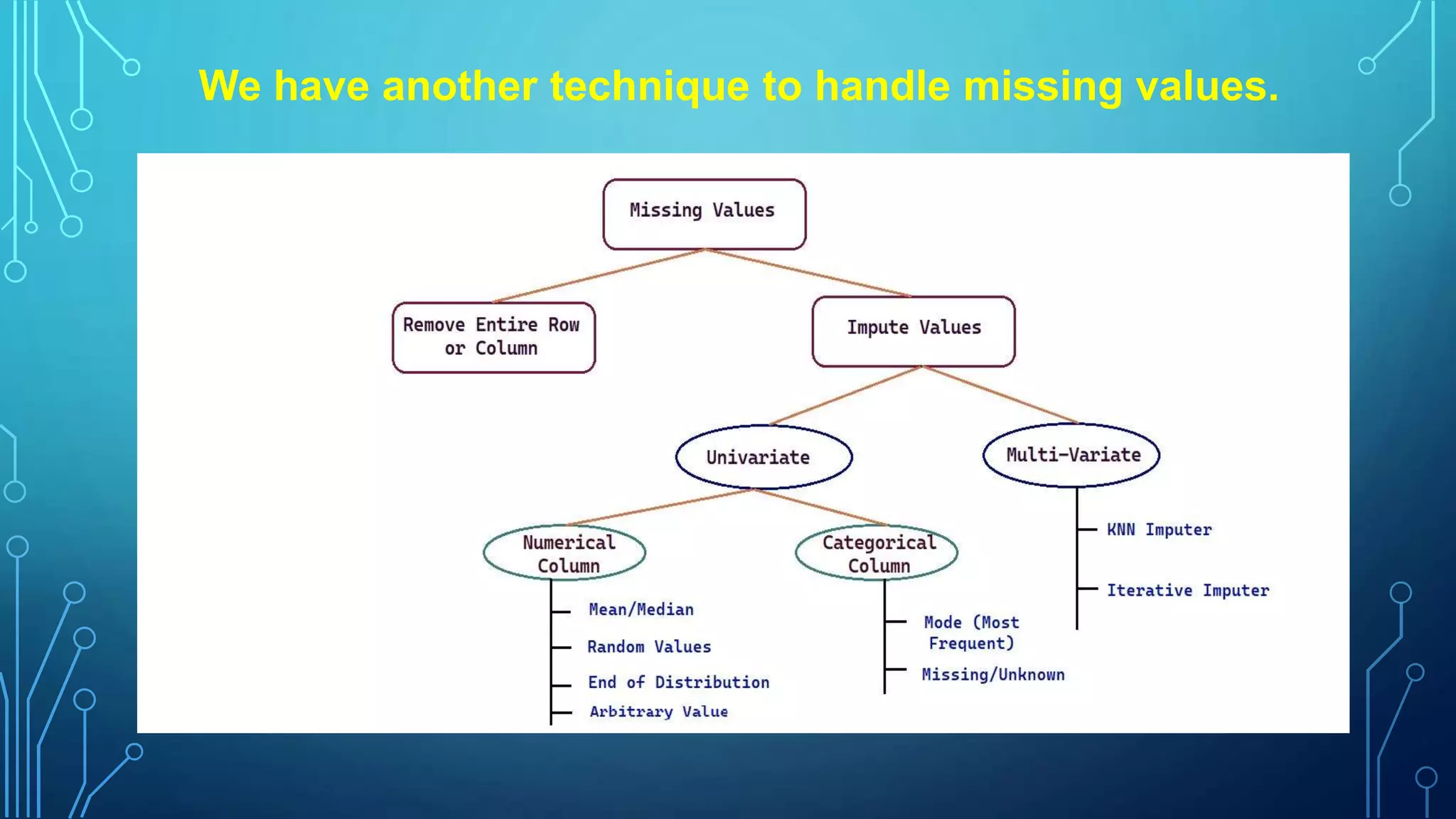 We have another technique to handle missing values.

Missing Values

Remove Entire Row or Column

Impute Values

Univariate

Multi-Variate

Numerical Column

Categorical Column

Mean/Median

Random Values

End of Distribution

Arbitrary Value

Mode (Most Frequent)

Missing/Unknown

KNN Imputer

Iterative Imputer